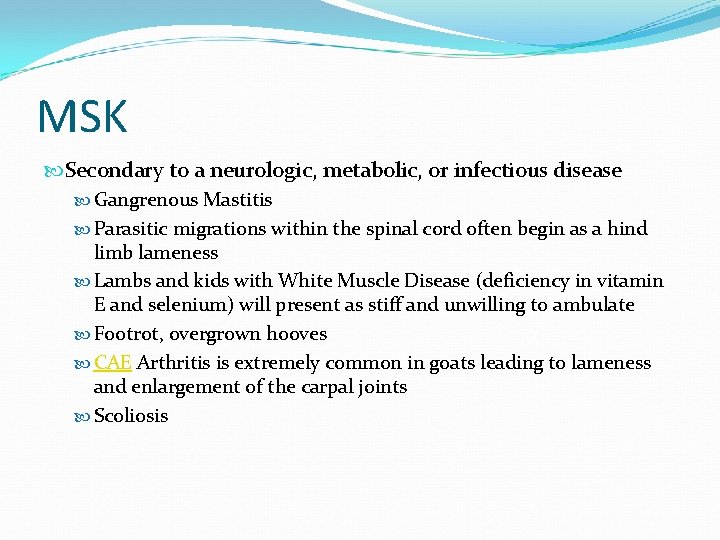 MSK

Secondary to a neurologic, metabolic, or infectious disease

Gangrenous Mastitis

Parasitic migrations within the spinal cord often begin as a hind limb lameness

Lambs and kids with White Muscle Disease (deficiency in vitamin E and selenium) will present as stiff and unwilling to ambulate

Footrot, overgrown hooves

CAE Arthritis is extremely common in goats leading to lameness and enlargement of the carpal joints

Scoliosis